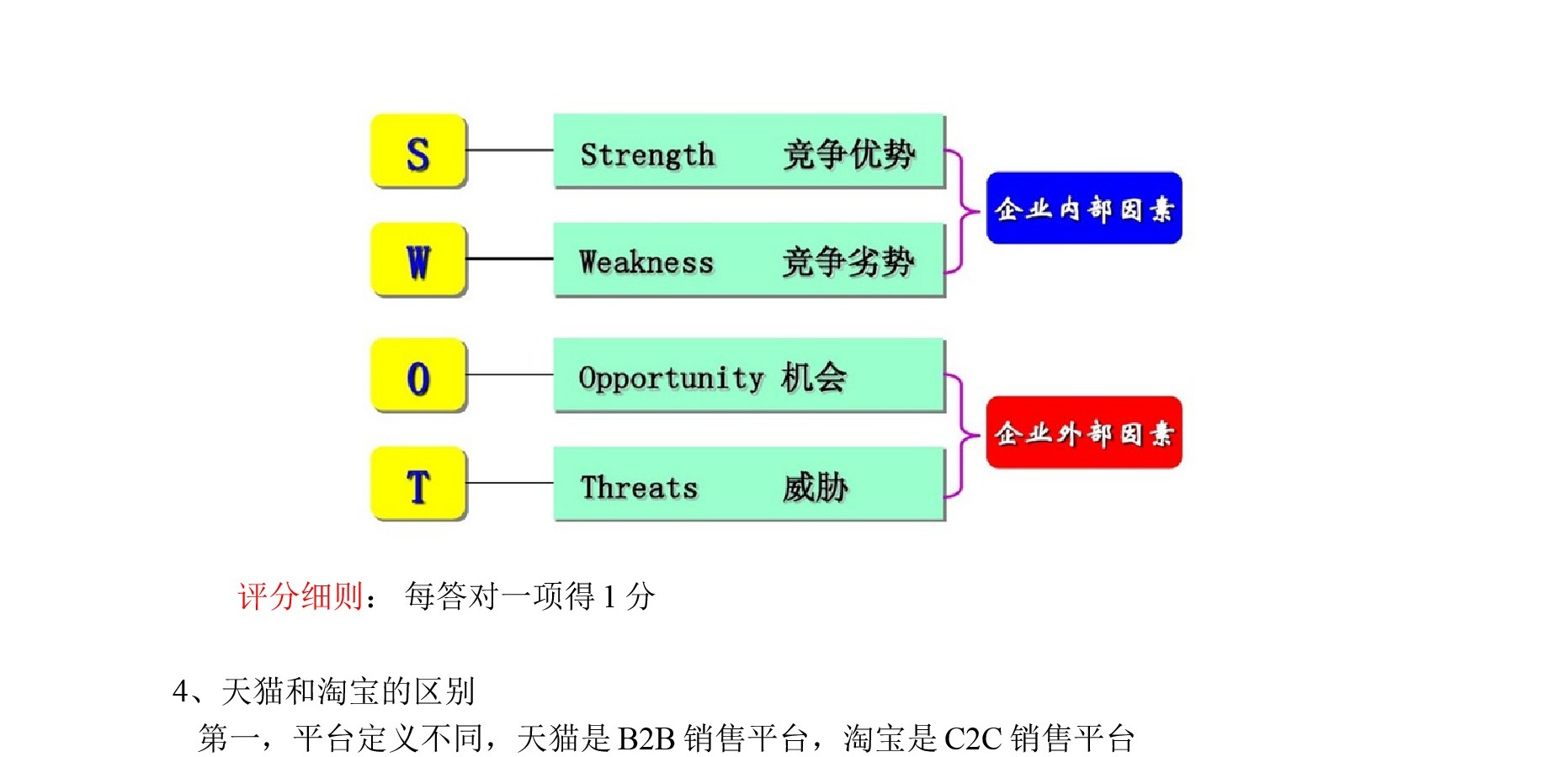 S

Strength 竞争优势

W

Weakness 竞争劣势

企业内部因素

O

Opportunity 机会

T

Threats 威胁

企业外部因素

评分细则： 每答对一项得 1 分

4、天猫和淘宝的区别

第一，平台定义不同，天猫是 B2B 销售平台，淘宝是 C2C 销售平台